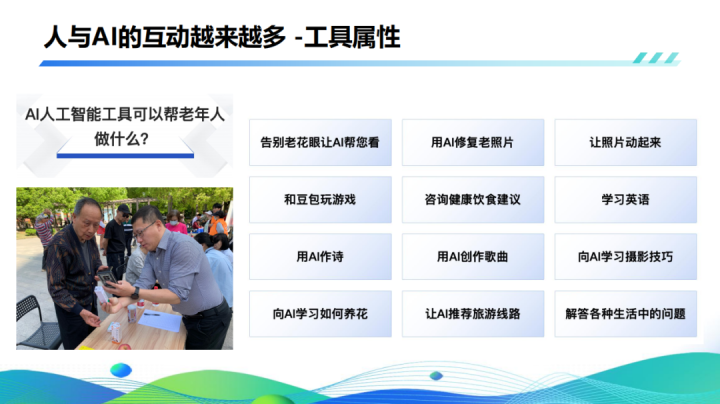 人与AI的互动越来越多 -工具属性

AI人工智能工具可以帮老年人做什么?

告别老花眼让AI帮您看

用AI修复老照片

让照片动起来

和豆包玩游戏

咨询健康饮食建议

学习英语

用AI作诗

用AI创作歌曲

向AI学习摄影技巧

向AI学习如何养花

让AI推荐旅游线路

解答各种生活中的问题